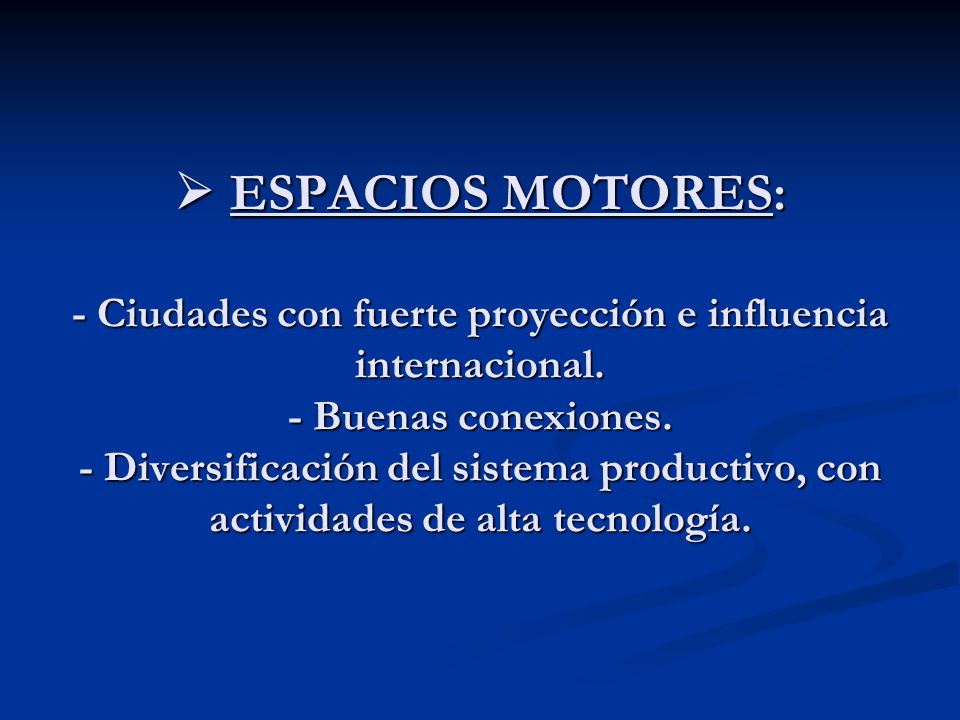 ➢ ESPACIOS MOTORES:

- Ciudades con fuerte proyección e influencia internacional.
- Buenas conexiones.
- Diversificación del sistema productivo, con actividades de alta tecnología.